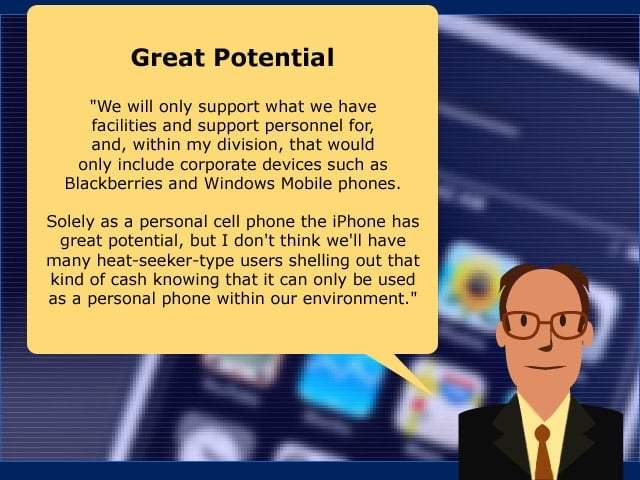 Great Potential

"We will only support what we have facilities and support personnel for, and, within my division, that would only include corporate devices such as Blackberries and Windows Mobile phones.

Solely as a personal cell phone the iPhone has great potential, but I don't think we'll have many heat-seeker-type users shelling out that kind of cash knowing that it can only be used as a personal phone within our environment."